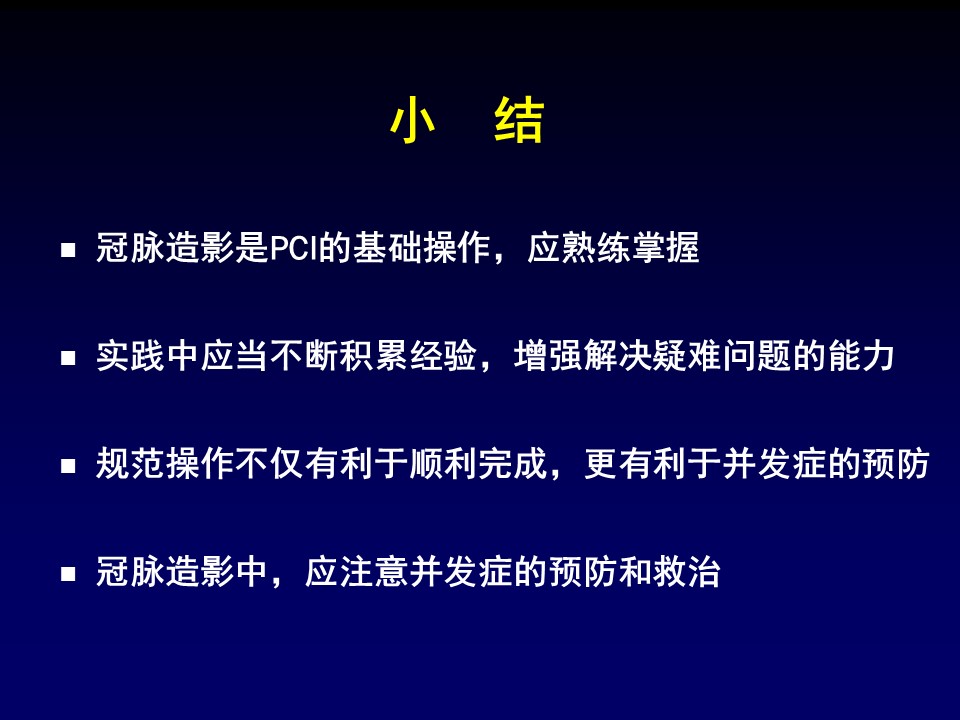 小　结

■ 冠脉造影是PCI的基础操作，应熟练掌握

■ 实践中应当不断积累经验，增强解决疑难问题的能力

■ 规范操作不仅有利于顺利完成，更有利于并发症的预防

■ 冠脉造影中，应注意并发症的预防和救治